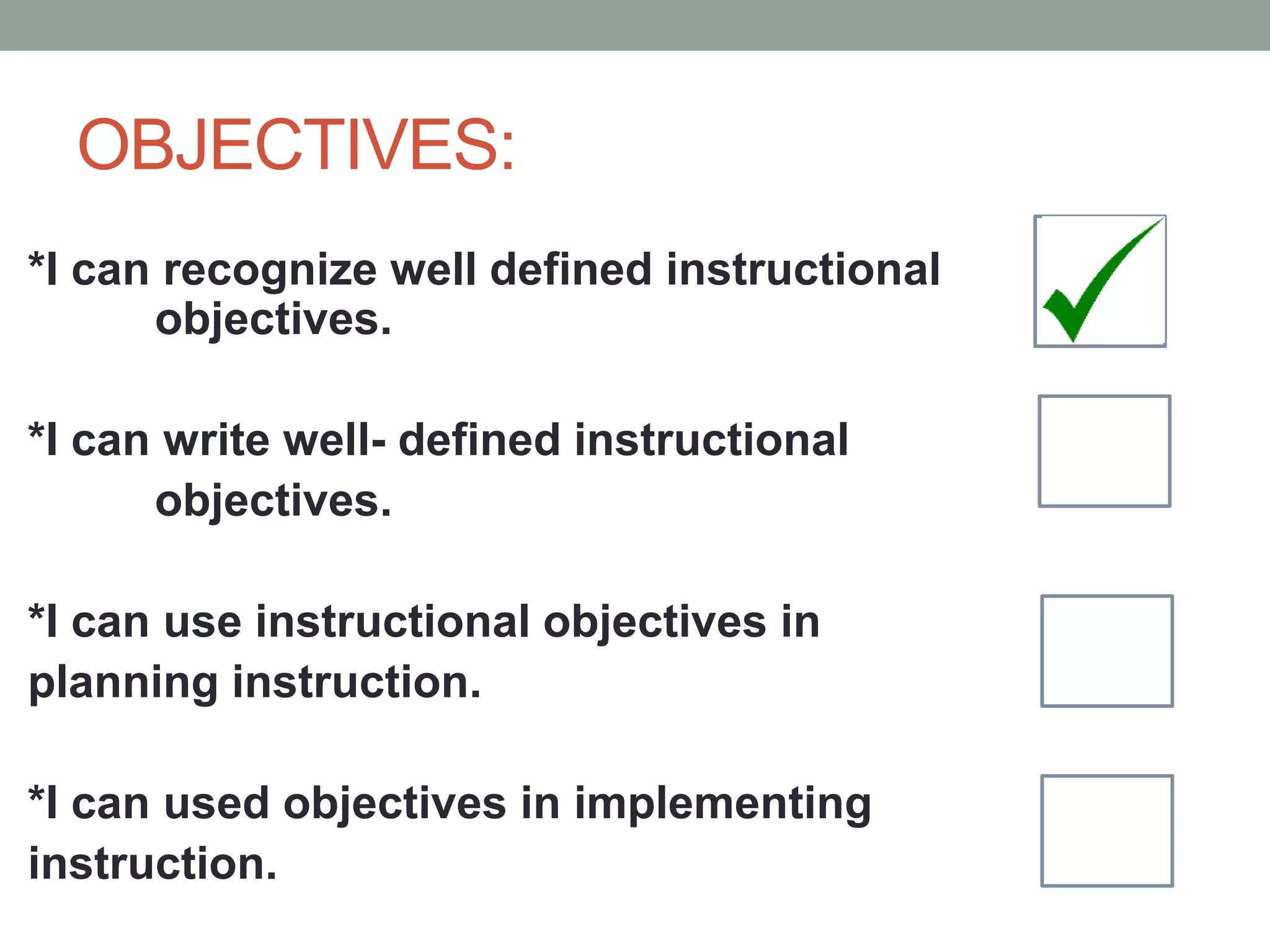 OBJECTIVES:

*I can recognize well defined instructional objectives.

*I can write well- defined instructional objectives.

*I can use instructional objectives in planning instruction.

*I can used objectives in implementing instruction.